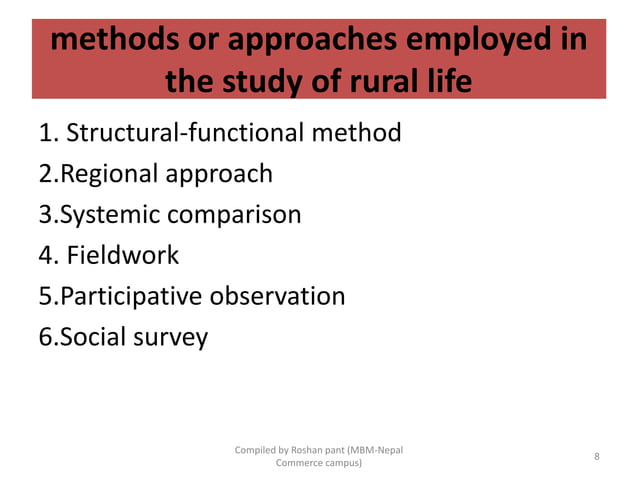 methods or approaches employed in the study of rural life

1. Structural-functional method
2.Regional approach
3.Systemic comparison
4. Fieldwork
5.Participative observation
6.Social survey

Compiled by Roshan pant (MBM-Nepal Commerce campus)

8